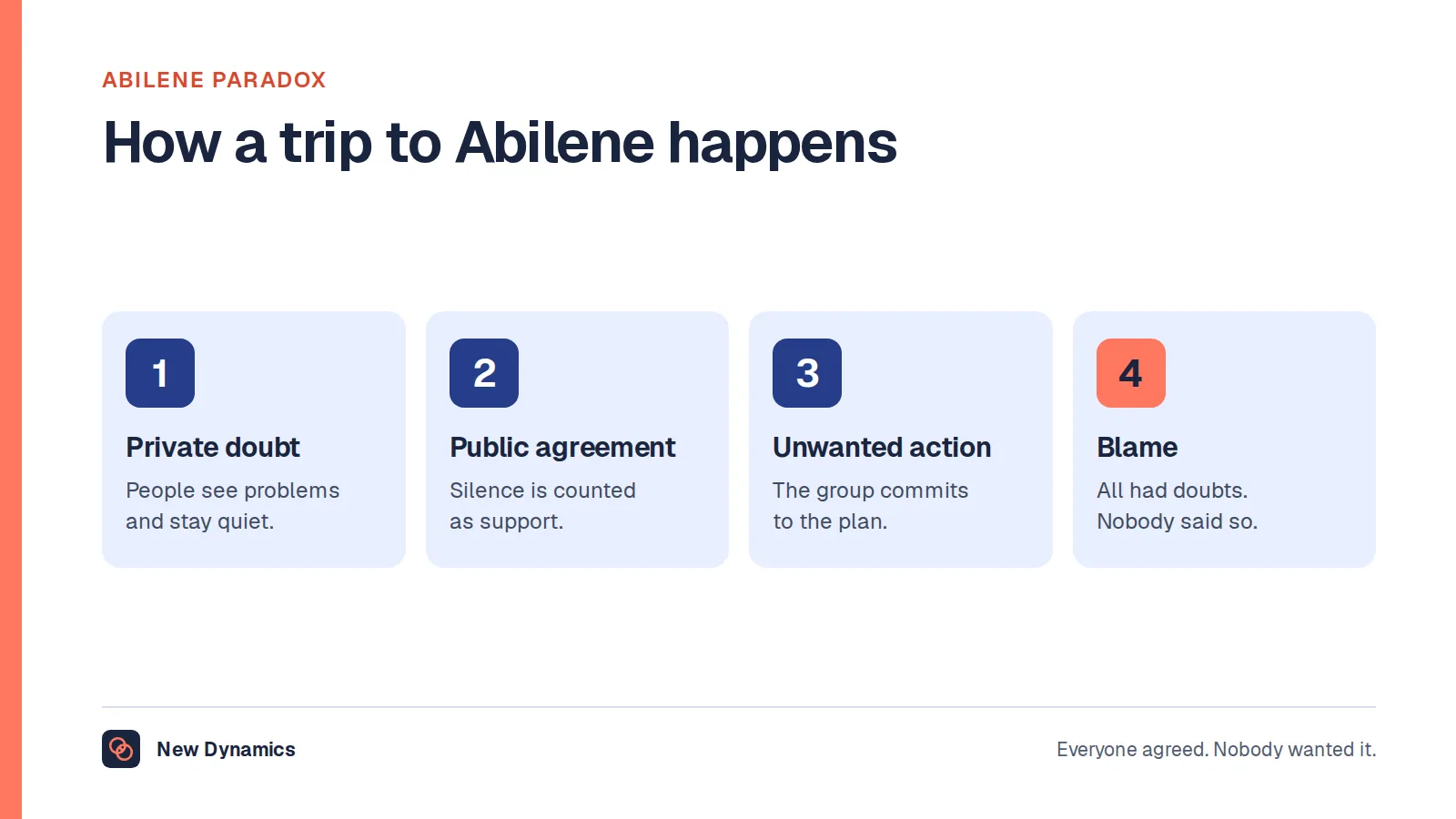 ABILENE PARADOX

How a trip to Abilene happens

1

Private doubt

People see problems and stay quiet.

2

Public agreement

Silence is counted as support.

3

Unwanted action

The group commits to the plan.

4

Blame

All had doubts. Nobody said so.

New Dynamics

Everyone agreed. Nobody wanted it.